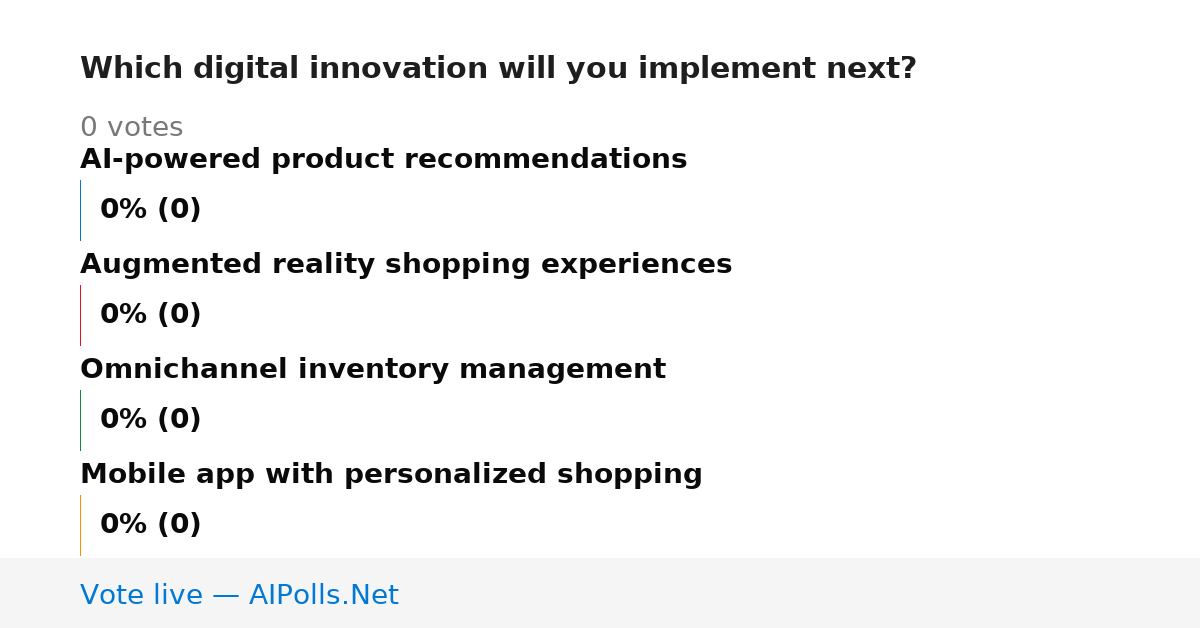 Which digital innovation will you implement next?

0 votes

AI-powered product recommendations

0% (0)

Augmented reality shopping experiences

0% (0)

Omnichannel inventory management

0% (0)

Mobile app with personalized shopping

0% (0)

Vote live — AIPolls.Net